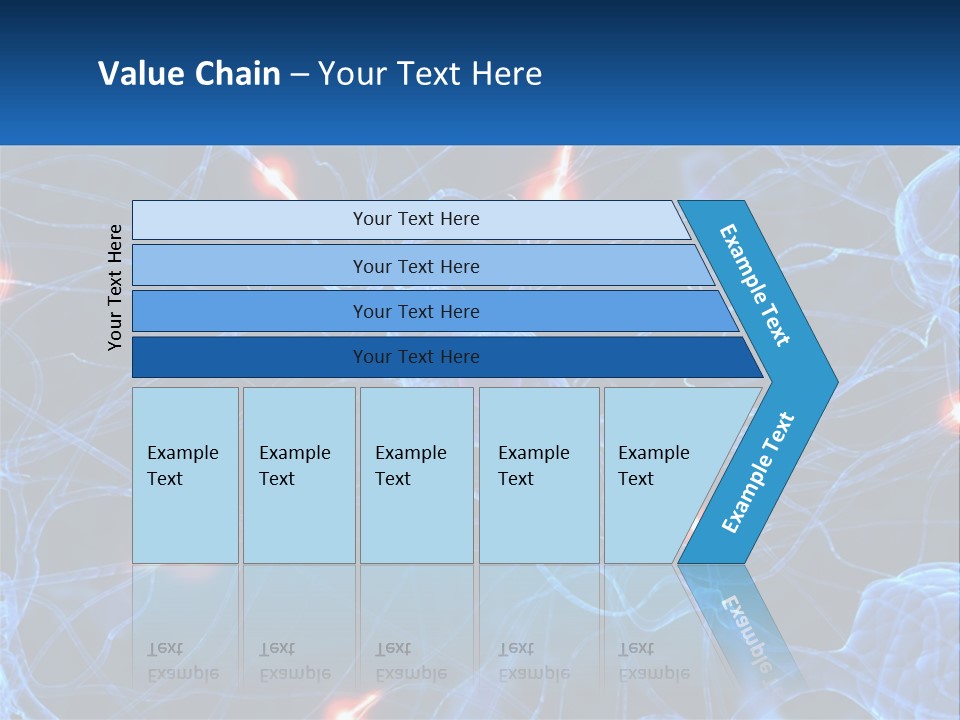 Value Chain – Your Text Here

Your Text Here

Your Text Here

Your Text Here

Your Text Here

Your Text Here

Example Text

Example Text

Example Text

Example Text

Example Text

Example Text

Example Text